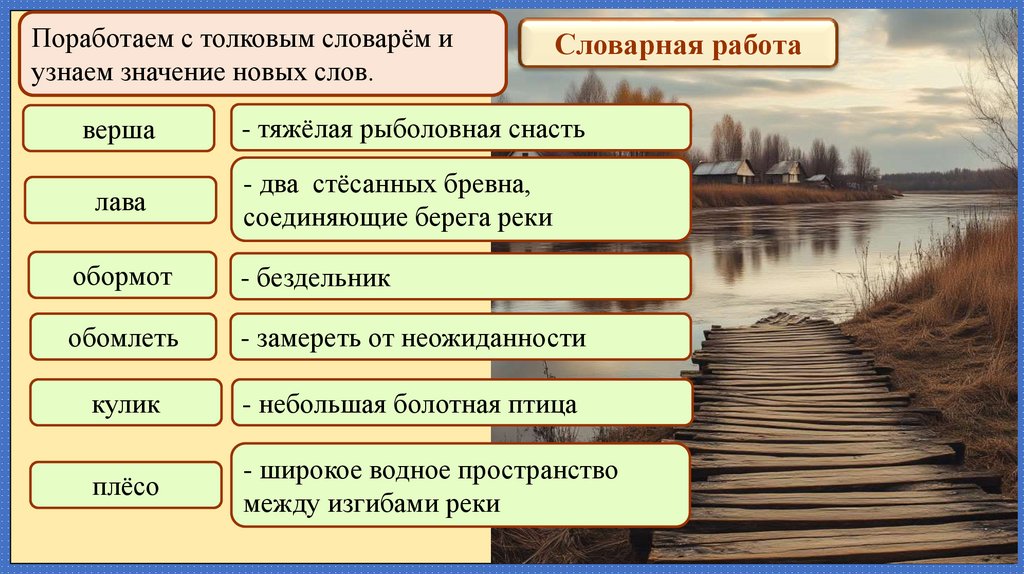 Поработаем с толковым словарём и узнаем значение новых слов.

Словарная работа

верша
- тяжёлая рыболовная снасть

лава
- два стёсанных бревна, соединяющие берега реки

обормот
- бездельник

обомлеть
- замереть от неожиданности

кулик
- небольшая болотная птица

плёсо
- широкое водное пространство между изгибами реки